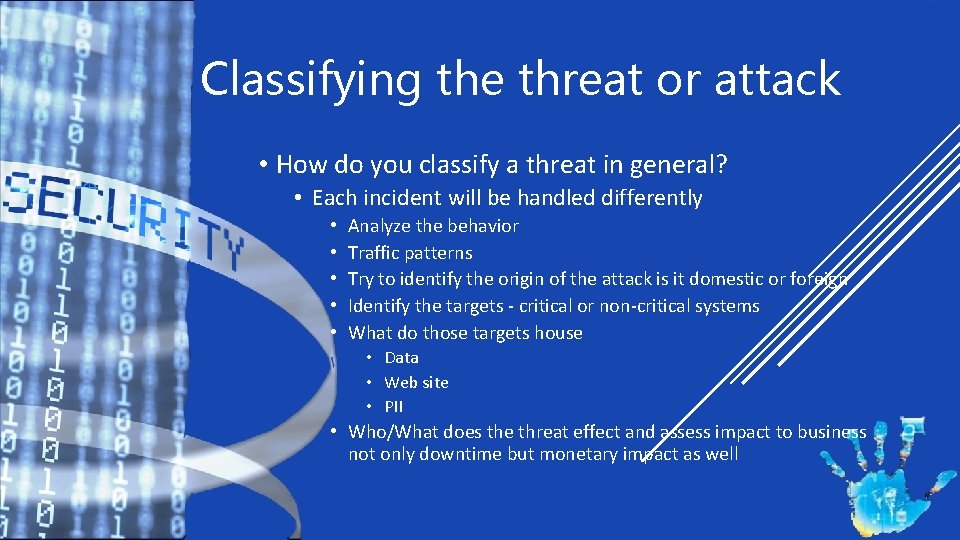 SECURITY

Classifying the threat or attack

• How do you classify a threat in general?
  • Each incident will be handled differently
    • Analyze the behavior
    • Traffic patterns
    • Try to identify the origin of the attack is it domestic or foreign
    • Identify the targets - critical or non-critical systems
    • What do those targets house
      • Data
      • Web site
      • PII
    • Who/What does the threat effect and assess impact to business not only downtime but monetary impact as well